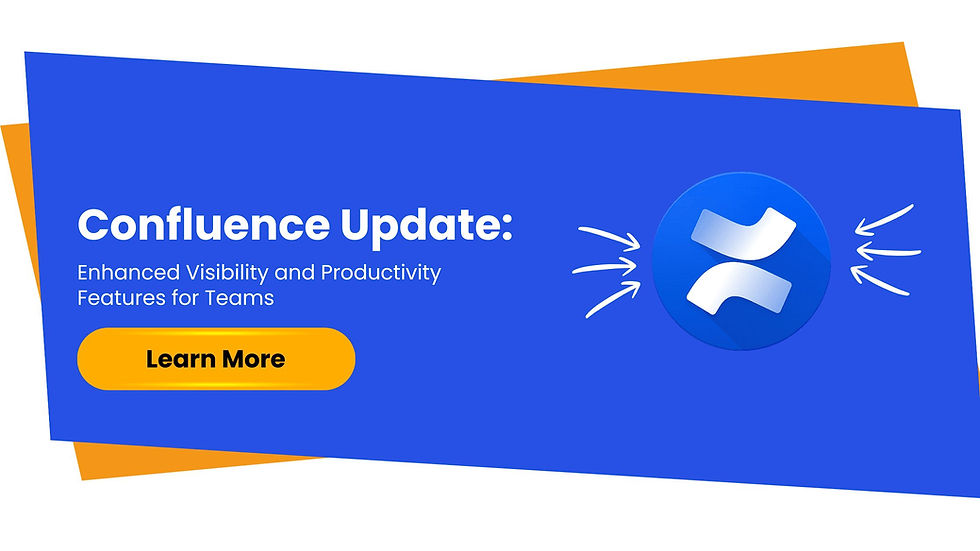 Confluence Update:

Enhanced Visibility and Productivity Features for Teams

Learn More